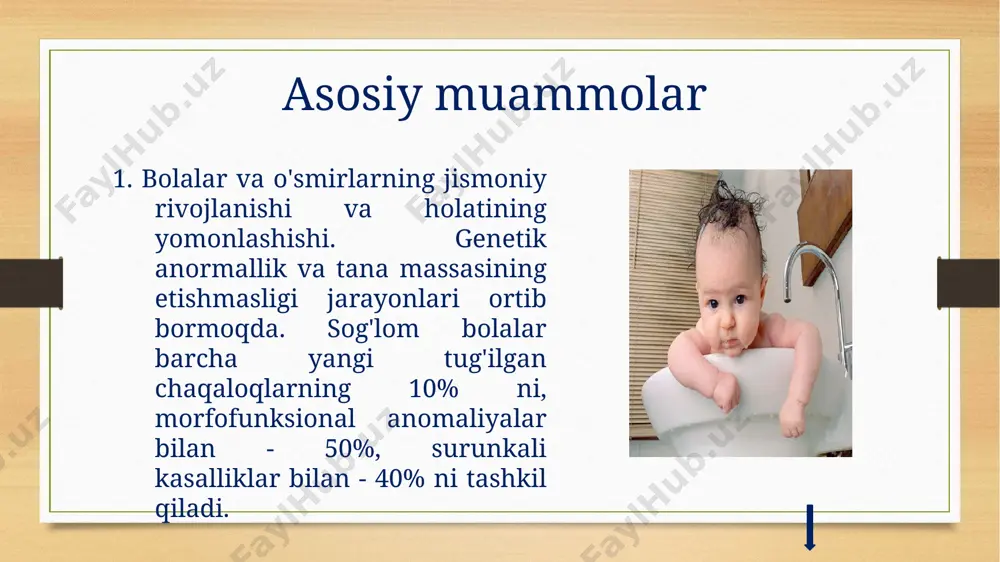 Asosiy muammolar

1. Bolalar va o'smirlarning jismoniy rivojlanishi va holatining yomonlashishi. Genetik anormallik va tana massasining etishmasligi jarayonlari ortib bormoqda. Sog'lom bolalar barcha yangi tug'ilgan chaqaloqlarning 10% ni, morfofunksional anomaliyalar bilan - 50%, surunkali kasalliklar bilan - 40% ni tashkil qiladi.

FaylHub.uz